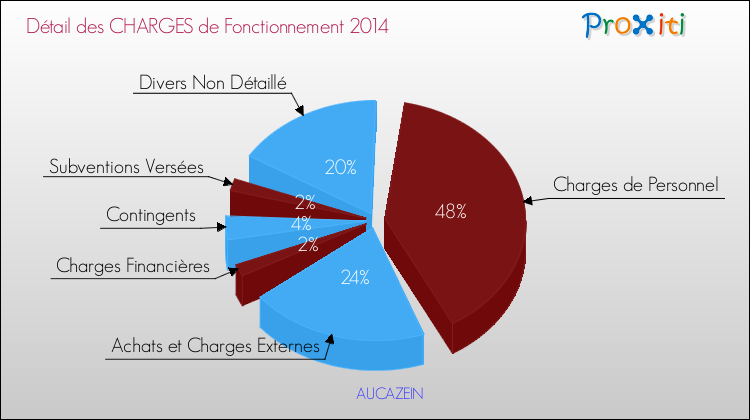 Détail des CHARGES de Fonctionnement 2014

Proxiti

Divers Non Détaillé

Subventions Versées

Contingents

Charges Financières

Achats et Charges Externes

Charges de Personnel

20%

2%

4%

2%

24%

48%

AUCAZEIN